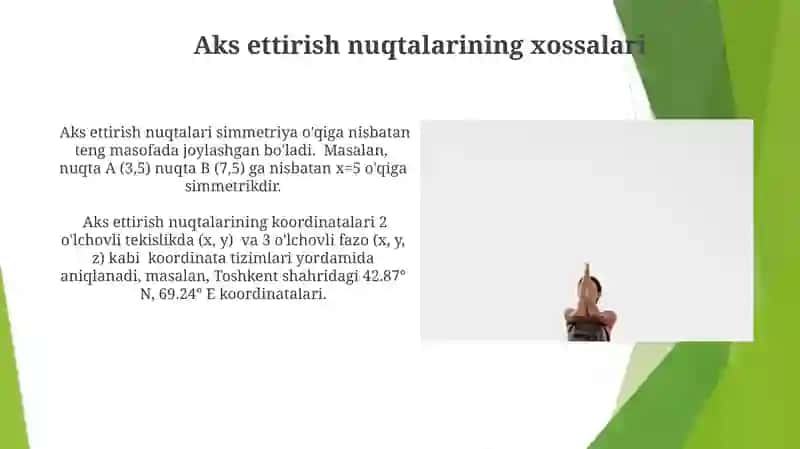 Aks ettirish nuqtalarining xossalari

Aks ettirish nuqtalari simmetriya o'qiga nisbatan teng masofada joylashgan bo'ladi. Masalan, nuqta A (3,5) nuqta B (7,5) ga nisbatan x=5 o'qiga simmetrikdir.

Aks ettirish nuqtalarining koordinatalari 2 o'lchovli tekislikda (x, y) va 3 o'lchovli fazo (x, y, z) kabi koordinata tizimlari yordamida aniqlanadi, masalan, Toshkent shahridagi 42.87° N, 69.24° E koordinatalari.